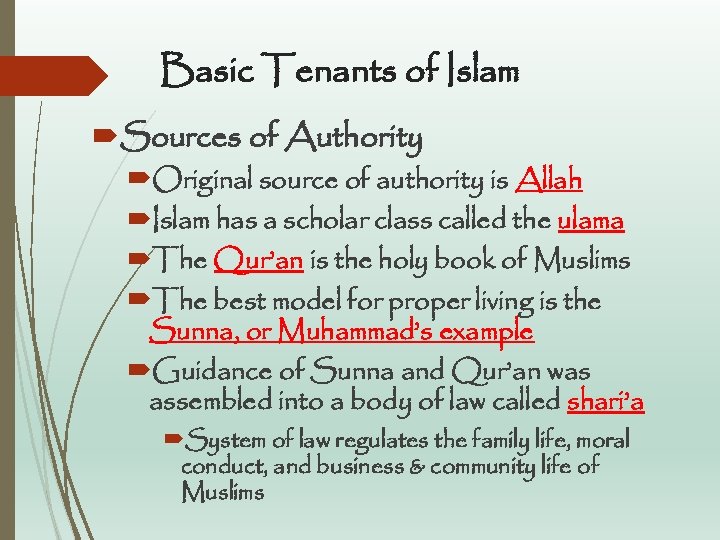 Basic Tenants of Islam

Sources of Authority

Original source of authority is Allah

Islam has a scholar class called the ulama

The Qur'an is the holy book of Muslims

The best model for proper living is the Sunna, or Muhammad's example

Guidance of Sunna and Qur'an was assembled into a body of law called shari'a

System of law regulates the family life, moral conduct, and business & community life of Muslims